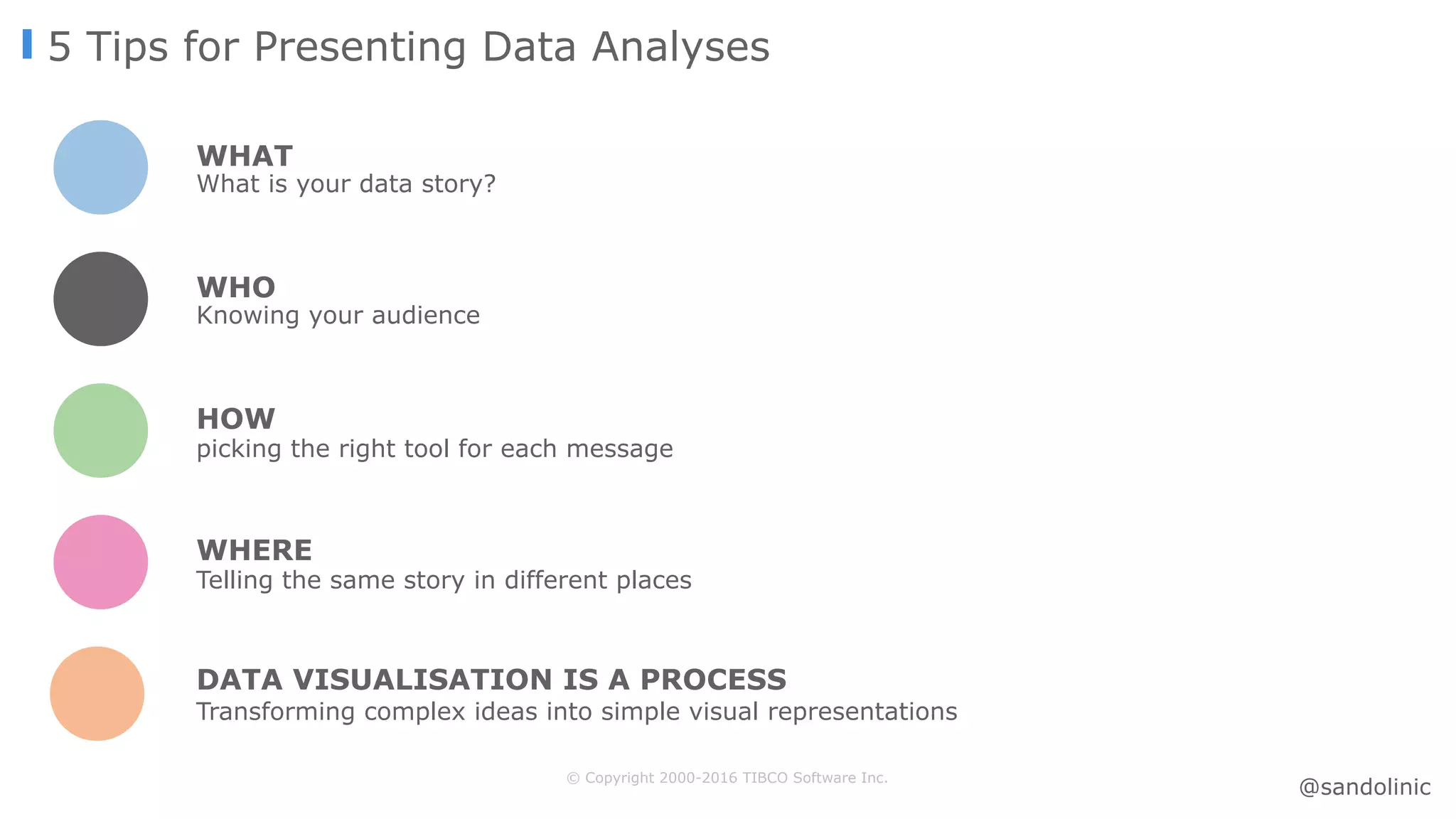 5 Tips for Presenting Data Analyses

WHAT
What is your data story?

WHO
Knowing your audience

HOW
picking the right tool for each message

WHERE
Telling the same story in different places

DATA VISUALISATION IS A PROCESS
Transforming complex ideas into simple visual representations

© Copyright 2000-2016 TIBCO Software Inc.

@sandolinic